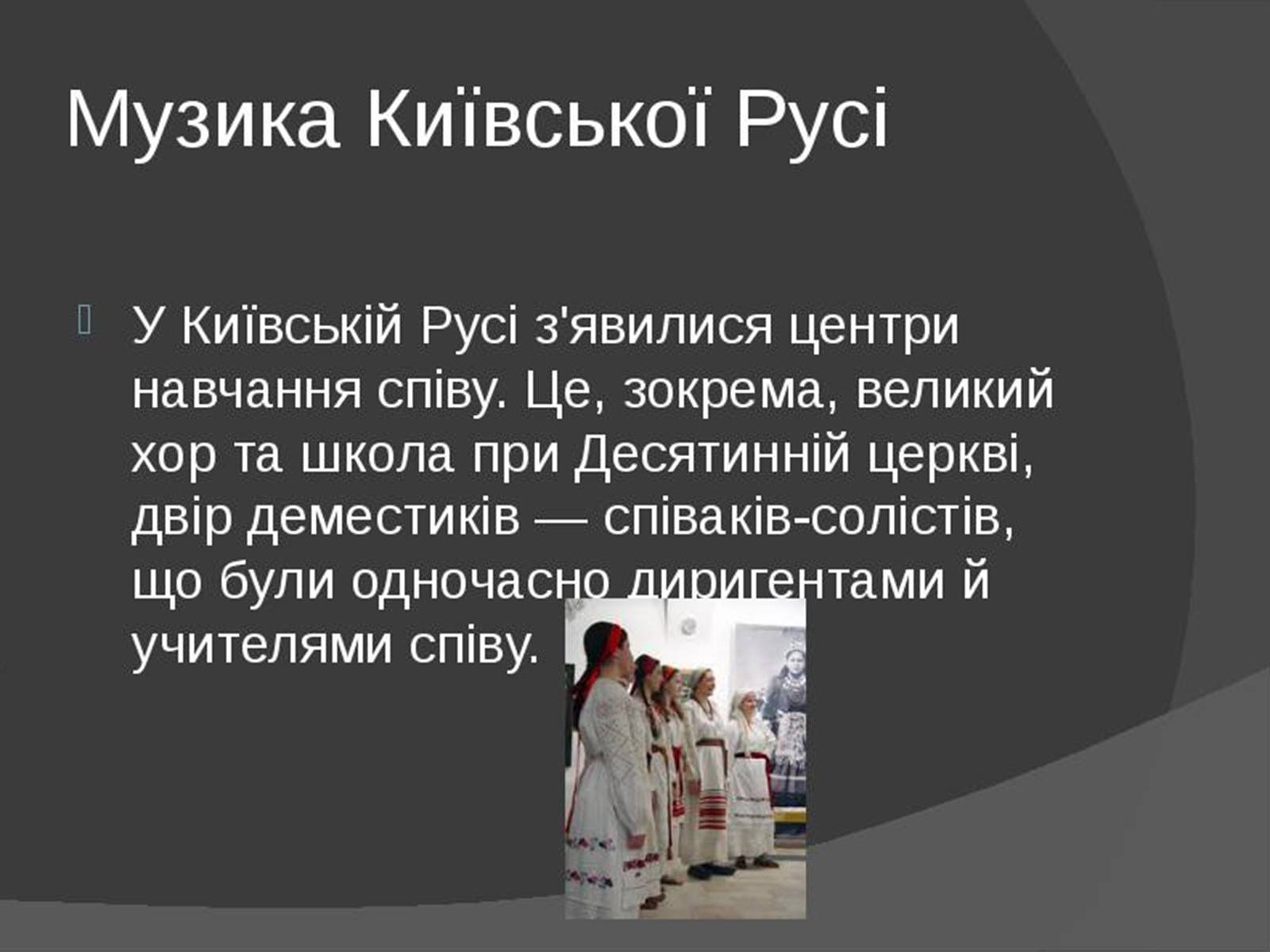 Музика Київської Русі

У Київській Русі з'явилися центри навчання співу. Це, зокрема, великий хор та школа при Десятинній церкві, двір деместиків — співаків-солістів, що були одночасно диригентами й учителями співу.